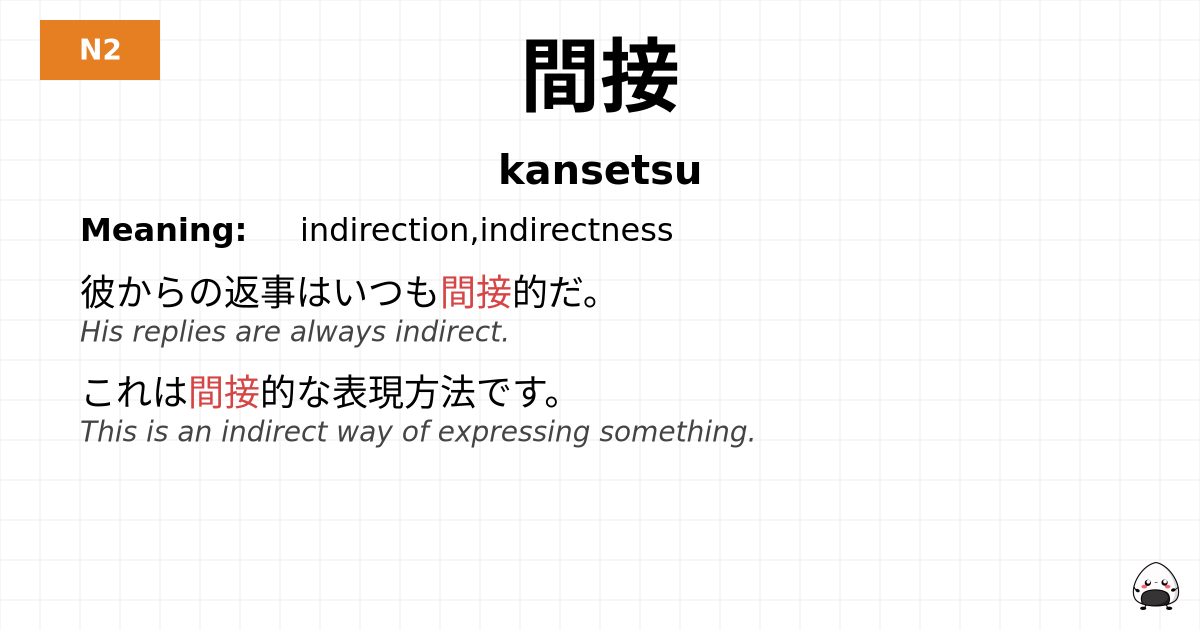 N2

間接

kansetsu

Meaning: indirection,indirectness

彼からの返事はいつも間接的だ。
His replies are always indirect.

これは間接的な表現方法です。
This is an indirect way of expressing something.